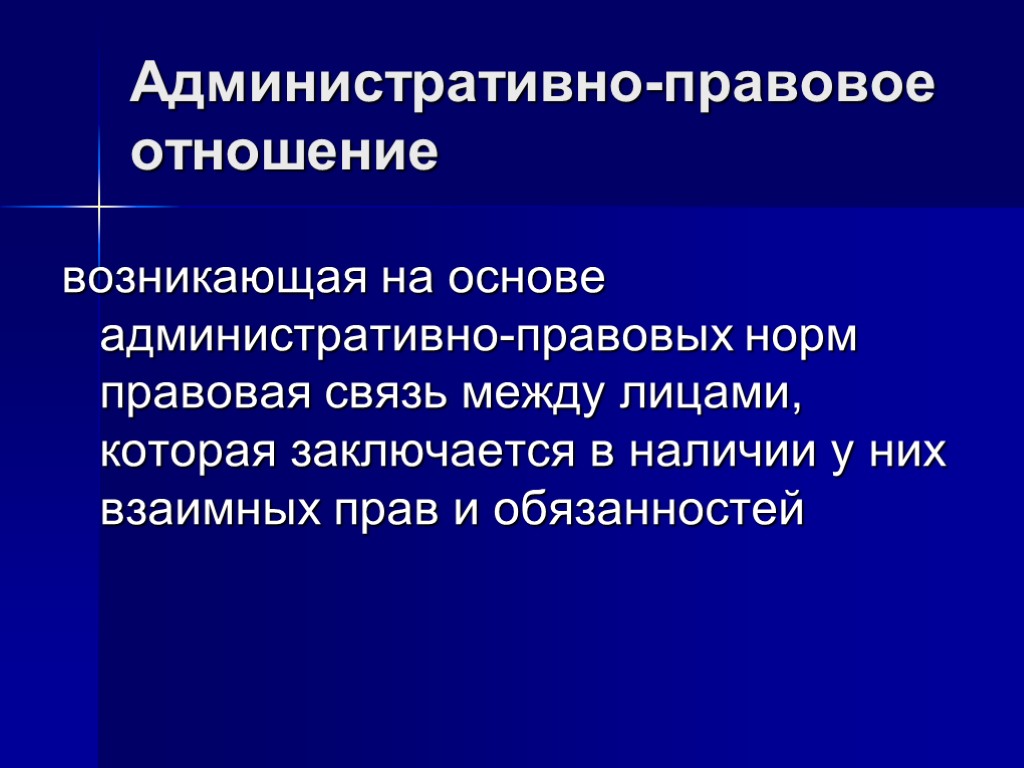 Административно-правовое отношение

возникающая на основе административно-правовых норм правовая связь между лицами, которая заключается в наличии у них взаимных прав и обязанностей